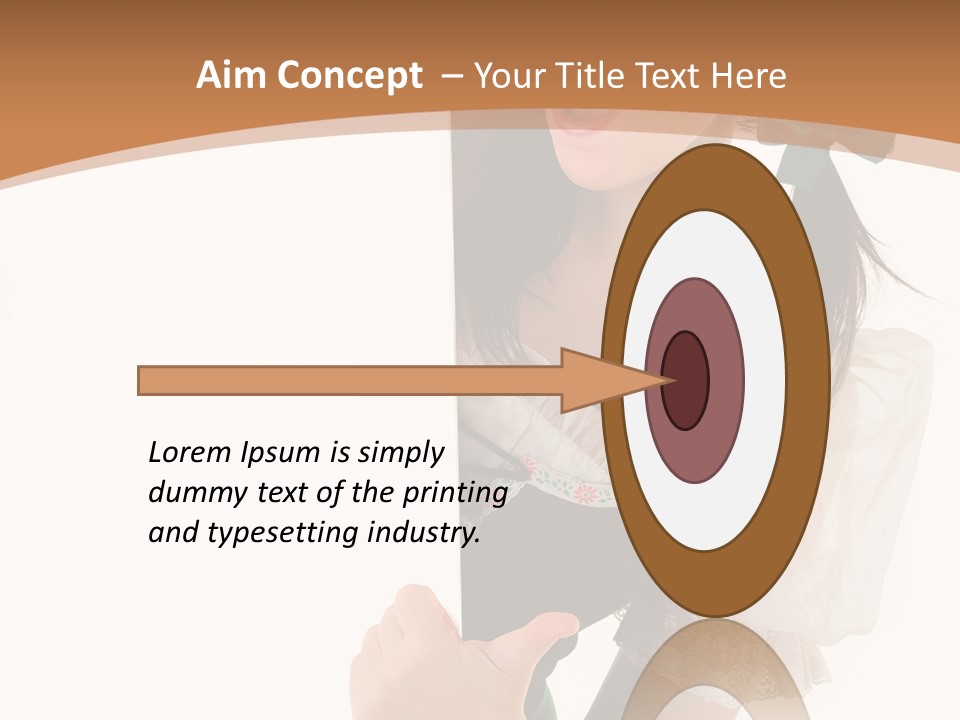 Aim Concept – Your Title Text Here

Lorem Ipsum is simply dummy text of the printing and typesetting industry.